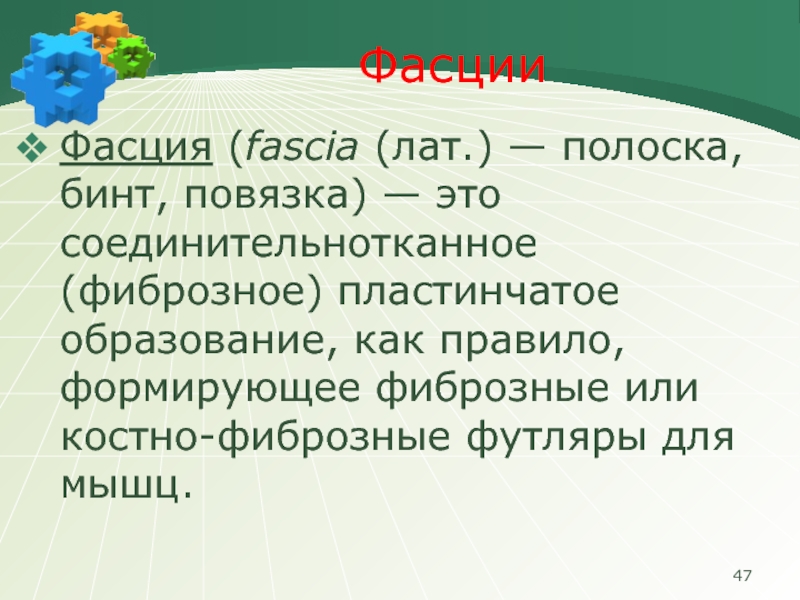 Фасции

❖ Фасция (fascia (лат.) — полоска, бинт, повязка) — это соединительнотканное (фиброзное) пластинчатое образование, как правило, формирующее фиброзные или костно-фиброзные футляры для мышц.

47